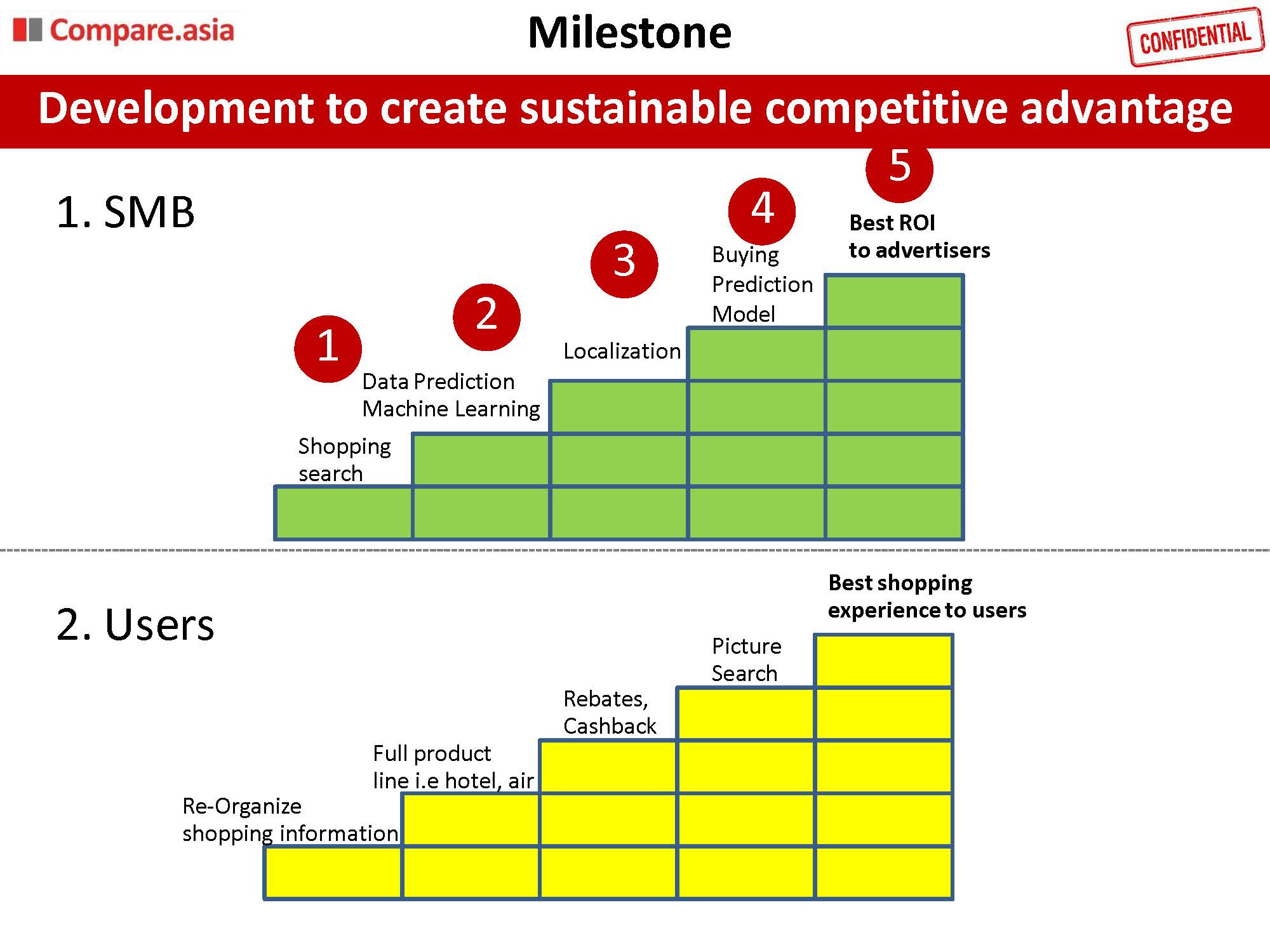 Compare.asia

Milestone

CONFIDENTIAL

Development to create sustainable competitive advantage

1. SMB

1
Shopping search

2
Data Prediction Machine Learning

3
Localization

4
Buying Prediction Model

5
Best ROI to advertisers

2. Users

Re-Organize shopping information

Full product line i.e hotel, air

Rebates, Cashback

Picture Search

Best shopping experience to users